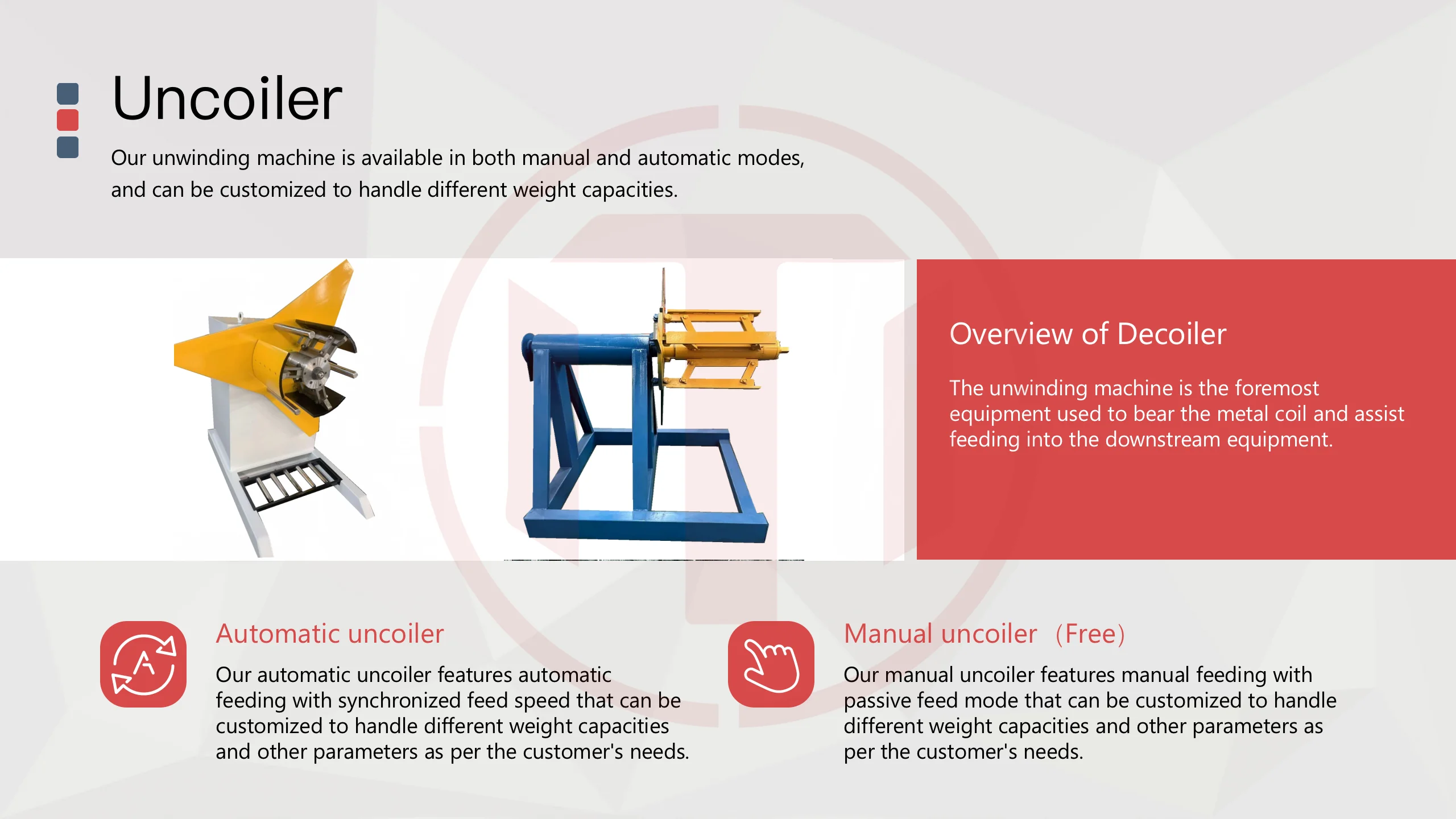 Uncoiler

Our unwinding machine is available in both manual and automatic modes, and can be customized to handle different weight capacities.

Overview of Decoiler

The unwinding machine is the foremost equipment used to bear the metal coil and assist feeding into the downstream equipment.

Automatic uncoiler

Our automatic uncoiler features automatic feeding with synchronized feed speed that can be customized to handle different weight capacities and other parameters as per the customer's needs.

Manual uncoiler （Free）

Our manual uncoiler features manual feeding with passive feed mode that can be customized to handle different weight capacities and other parameters as per the customer's needs.